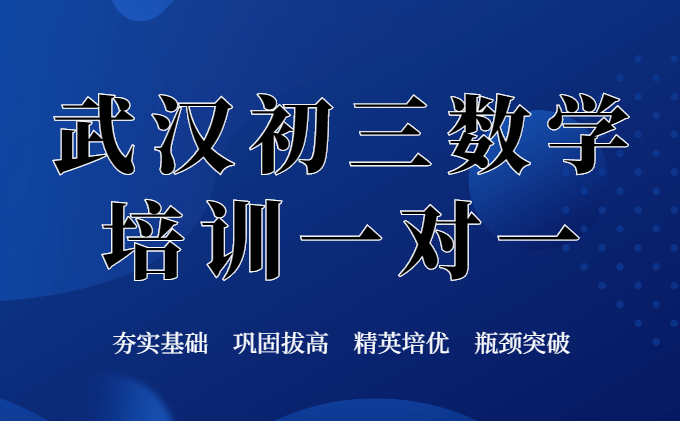 武汉初三数学
培训一对一

夯实基础　巩固拔高　精英培优　瓶颈突破